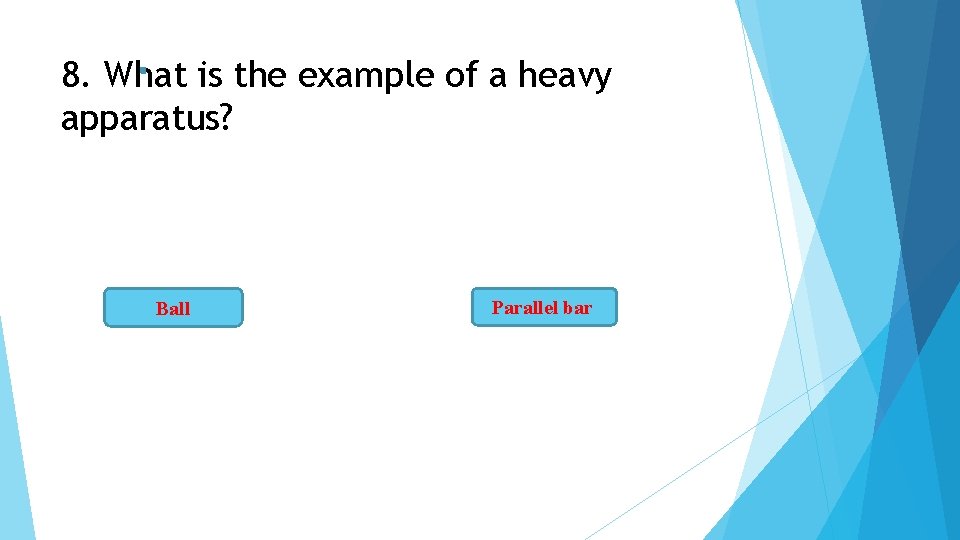 8. What is the example of a heavy apparatus?

Ball

Parallel bar